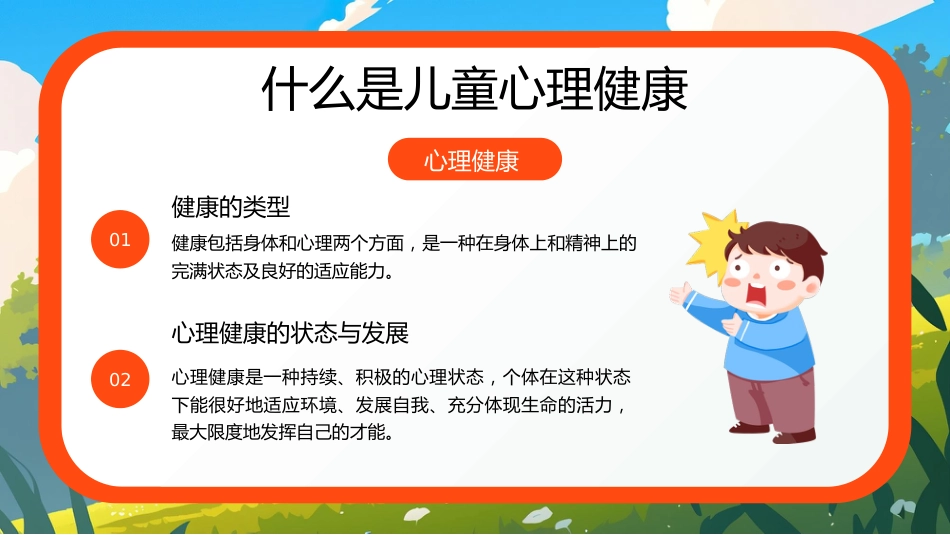 什么是儿童心理健康

心理健康

01

健康的类型

健康包括身体和心理两个方面，是一种在身体上和精神上的完满状态及良好的适应能力。

02

心理健康的状态与发展

心理健康是一种持续、积极的心理状态，个体在这种状态下能很好地适应环境、发展自我、充分体现生命的活力，最大限度地发挥自己的才能。